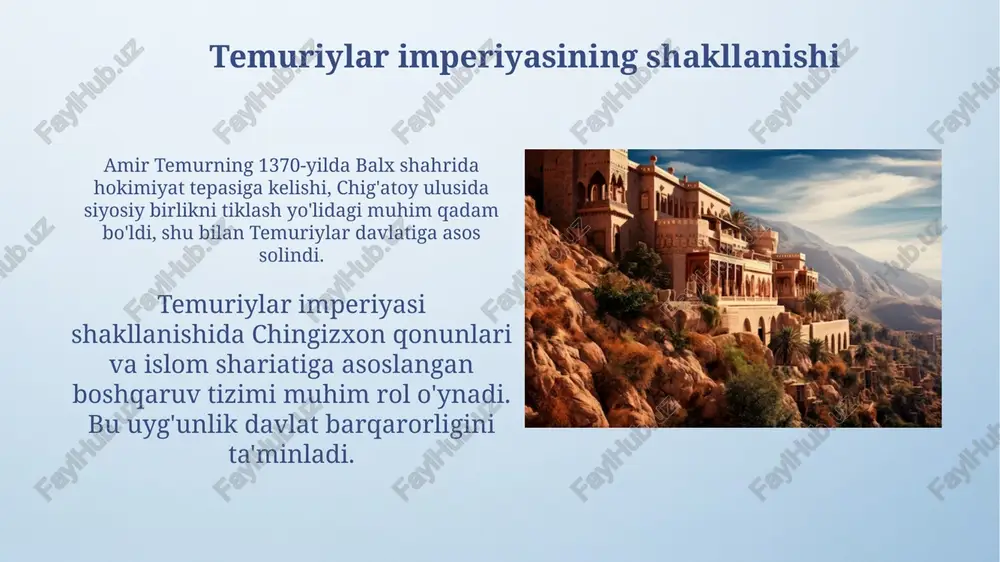 Temuriylar imperiyasining shakllanishi

Amir Temurning 1370-yilda Balx shahrida hokimiyat tepasiga kelishi, Chig'atoy ulusida siyosiy birlikni tiklash yo'lidagi muhim qadam bo'ldi, shu bilan Temuriylar davlatiga asos solindi.

Temuriylar imperiyasi shakllanishida Chingizxon qonunlari va islom shariatiga asoslangan boshqaruv tizimi muhim rol o'ynadi. Bu uyg'unlik davlat barqarorligini ta'minladi.

FaylHub.uz